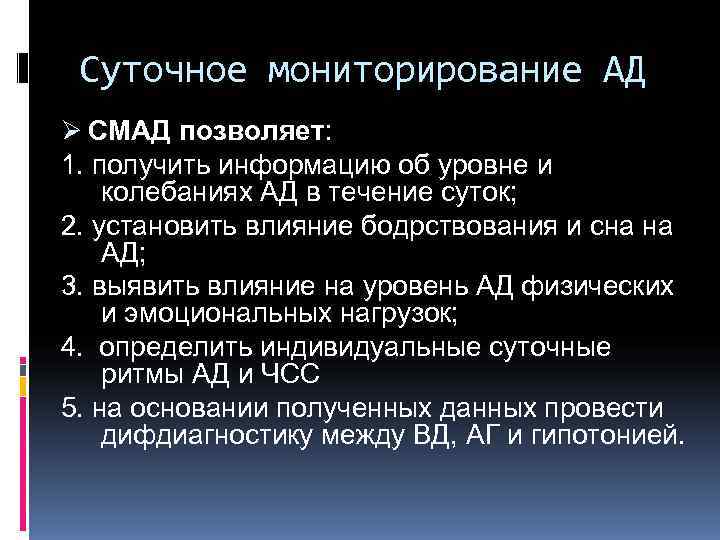 Суточное мониторирование АД

➢ СМАД позволяет:

1. получить информацию об уровне и колебаниях АД в течение суток;

2. установить влияние бодрствования и сна на АД;

3. выявить влияние на уровень АД физических и эмоциональных нагрузок;

4. определить индивидуальные суточные ритмы АД и ЧСС

5. на основании полученных данных провести дифдиагностику между ВД, АГ и гипотонией.